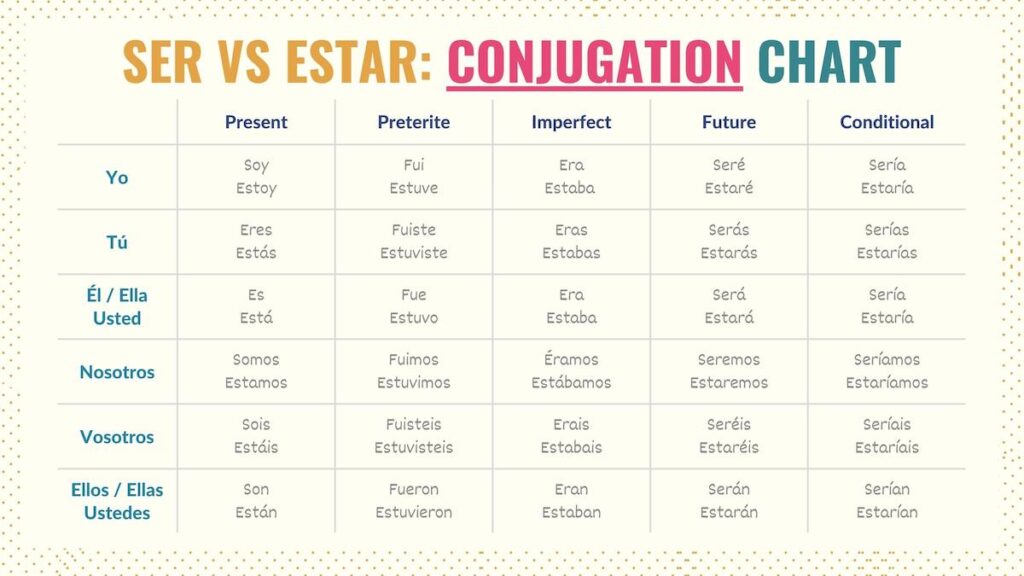 SER VS ESTAR: CONJUGATION CHART

| | Present | Preterite | Imperfect | Future | Conditional |
|---|---|---|---|---|---|
| Yo | Soy Estoy | Fui Estuve | Era Estaba | Seré Estaré | Sería Estaría |
| Tú | Eres Estás | Fuiste Estuviste | Eras Estabas | Serás Estarás | Serías Estarías |
| Él / Ella Usted | Es Está | Fue Estuvo | Era Estaba | Será Estará | Sería Estaría |
| Nosotros | Somos Estamos | Fuimos Estuvimos | Éramos Estábamos | Seremos Estaremos | Seríamos Estaríamos |
| Vosotros | Sois Estáis | Fuisteis Estuvisteis | Erais Estabais | Seréis Estaréis | Seríais Estaríais |
| Ellos / Ellas Ustedes | Son Están | Fueron Estuvieron | Eran Estaban | Serán Estarán | Serían Estarían |